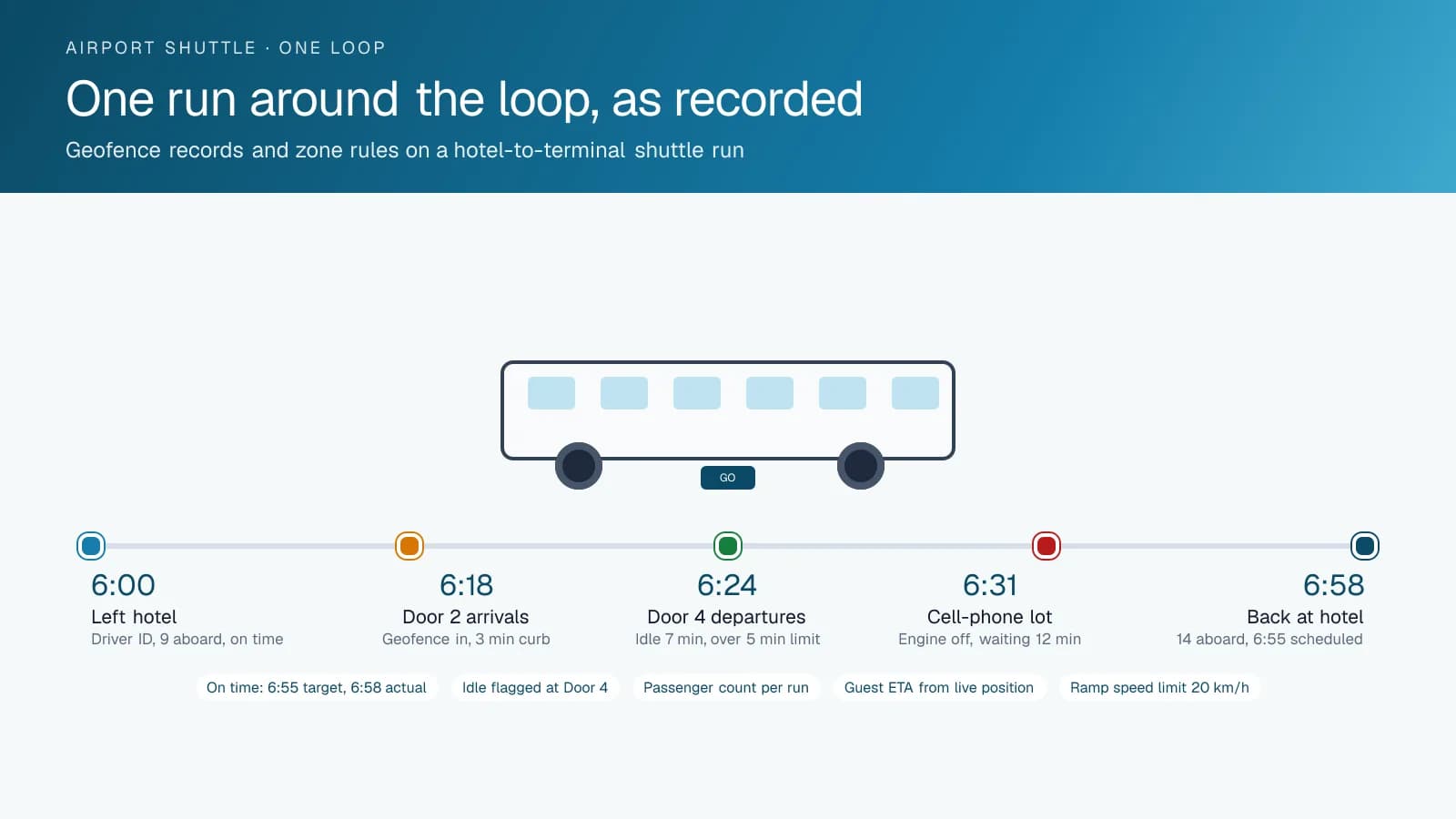 AIRPORT SHUTTLE · ONE LOOP

One run around the loop, as recorded

Geofence records and zone rules on a hotel-to-terminal shuttle run

GO

6:00
Left hotel
Driver ID, 9 aboard, on time

6:18
Door 2 arrivals
Geofence in, 3 min curb

6:24
Door 4 departures
Idle 7 min, over 5 min limit

6:31
Cell-phone lot
Engine off, waiting 12 min

6:58
Back at hotel
14 aboard, 6:55 scheduled

On time: 6:55 target, 6:58 actual

Idle flagged at Door 4

Passenger count per run

Guest ETA from live position

Ramp speed limit 20 km/h